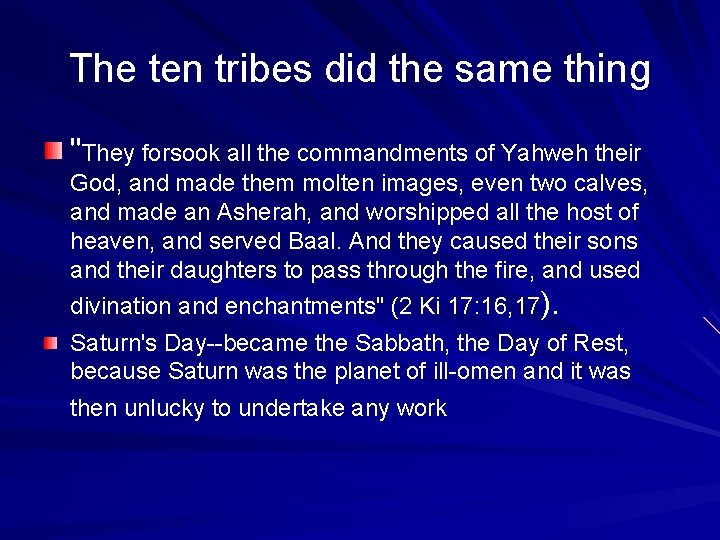 The ten tribes did the same thing

"They forsook all the commandments of Yahweh their God, and made them molten images, even two calves, and made an Asherah, and worshipped all the host of heaven, and served Baal. And they caused their sons and their daughters to pass through the fire, and used divination and enchantments" (2 Ki 17:16,17).

Saturn's Day--became the Sabbath, the Day of Rest, because Saturn was the planet of ill-omen and it was then unlucky to undertake any work